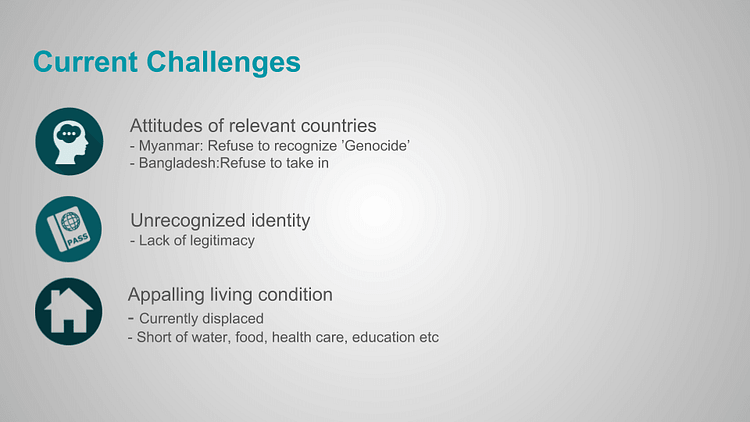 Current Challenges

Attitudes of relevant countries
- Myanmar: Refuse to recognize ’Genocide’
- Bangladesh:Refuse to take in

PASS

Unrecognized identity
- Lack of legitimacy

Appalling living condition
- Currently displaced
- Short of water, food, health care, education etc